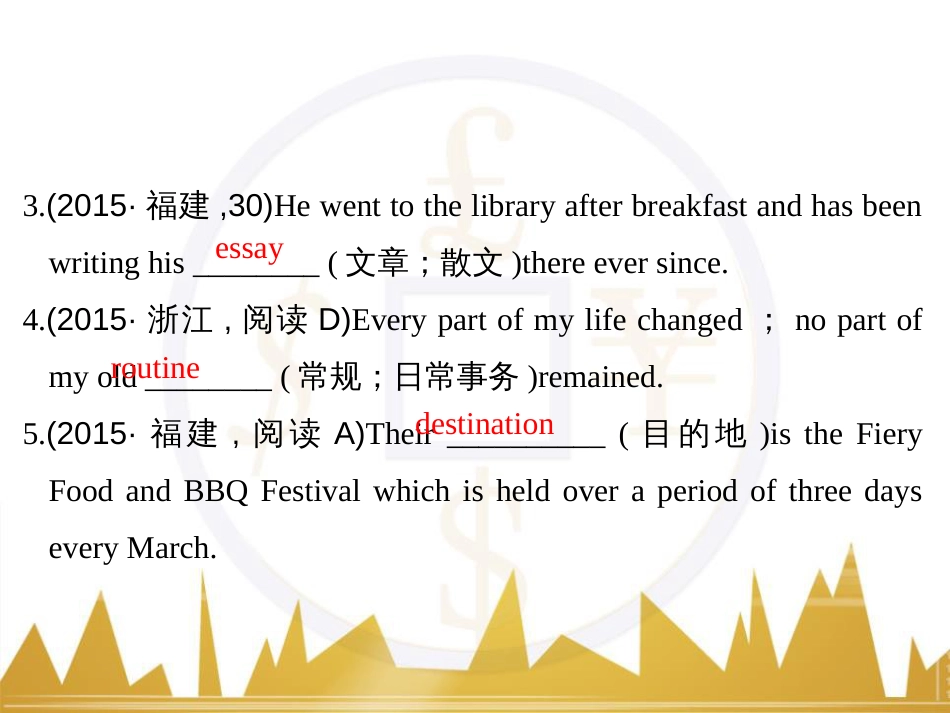 3.(2015· 福建 ,30)He went to the library after breakfast and has been writing his essay ________ ( 文章；散文 )there ever since.

4.(2015· 浙江，阅读 D)Every part of my life changed ； no part of my old routine ________ ( 常规；日常事务 )remained.

5.(2015· 福建，阅读 A)Their destination __________ ( 目的地 )is the Fiery Food and BBQ Festival which is held over a period of three days every March.